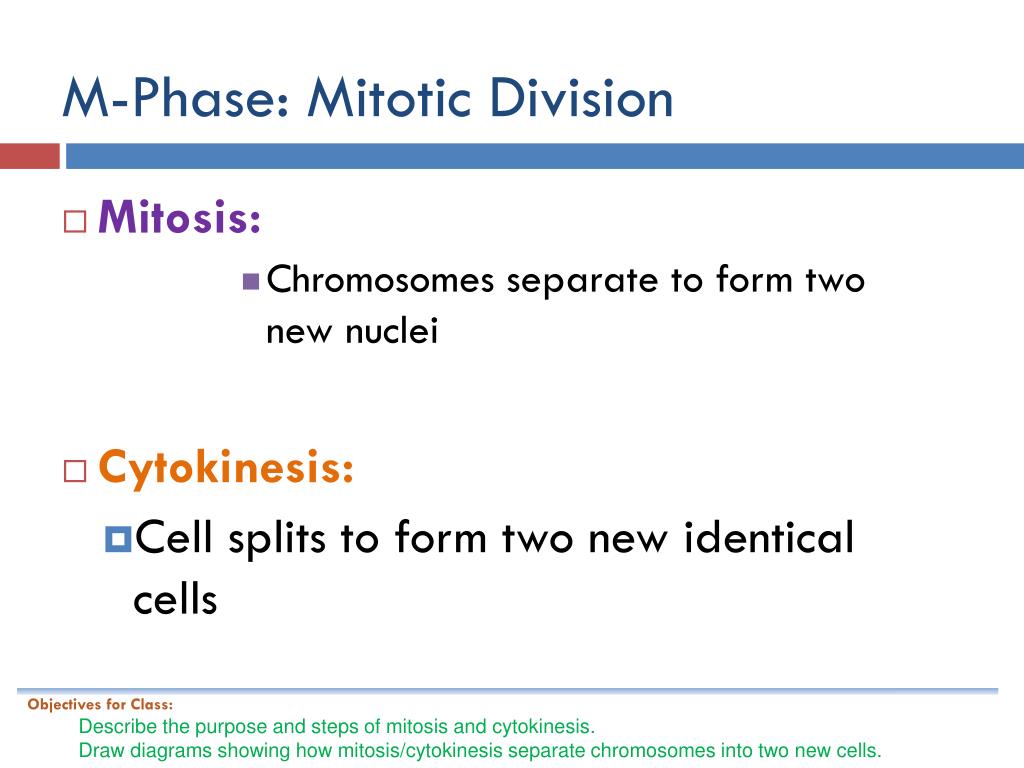 M-Phase: Mitotic Division

Mitosis:

Chromosomes separate to form two new nuclei

Cytokinesis:

Cell splits to form two new identical cells

Objectives for Class:
Describe the purpose and steps of mitosis and cytokinesis.
Draw diagrams showing how mitosis/cytokinesis separate chromosomes into two new cells.